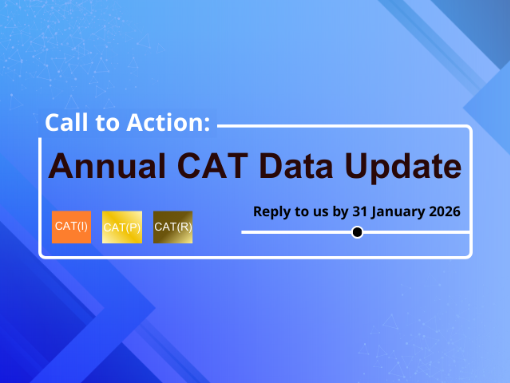 Call to Action:

Annual CAT Data Update

CAT(I) CAT(P) CAT(R)

Reply to us by 31 January 2026